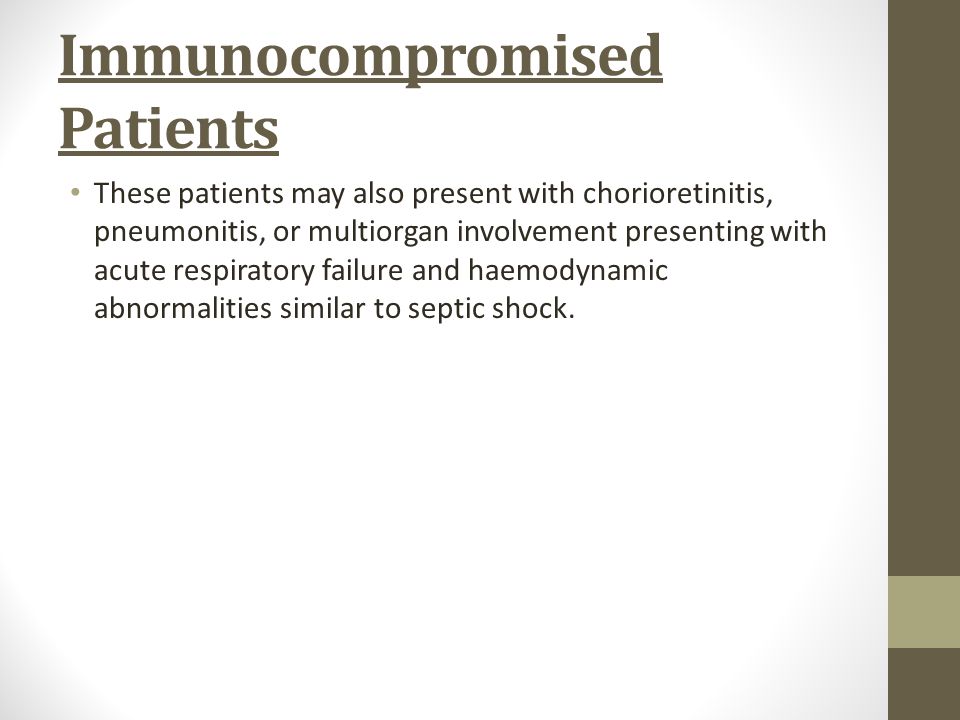 Immunocompromised Patients

• These patients may also present with chorioretinitis, pneumonitis, or multiorgan involvement presenting with acute respiratory failure and haemodynamic abnormalities similar to septic shock.